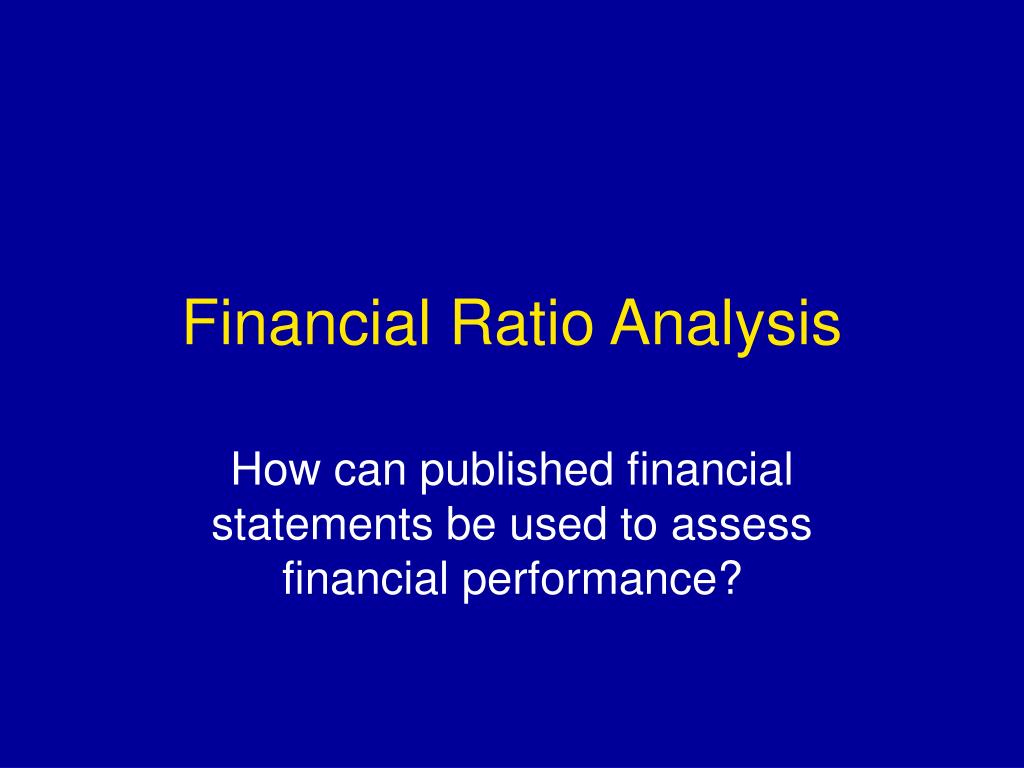 Financial Ratio Analysis

How can published financial statements be used to assess financial performance?